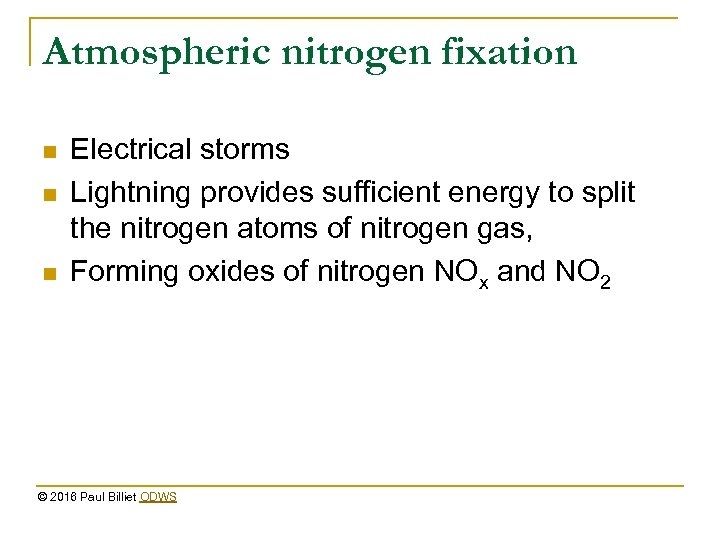 Atmospheric nitrogen fixation

- Electrical storms
- Lightning provides sufficient energy to split the nitrogen atoms of nitrogen gas,
- Forming oxides of nitrogen $NO_x$ and $NO_2$

© 2016 Paul Billiet ODWS